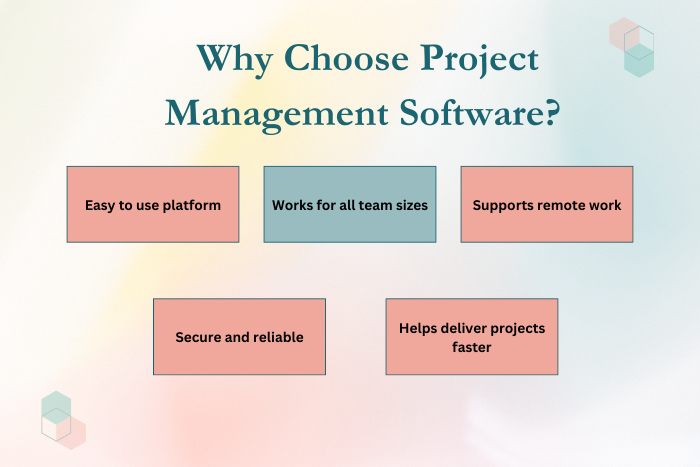 Why Choose Project Management Software?

Easy to use platform

Works for all team sizes

Supports remote work

Secure and reliable

Helps deliver projects faster